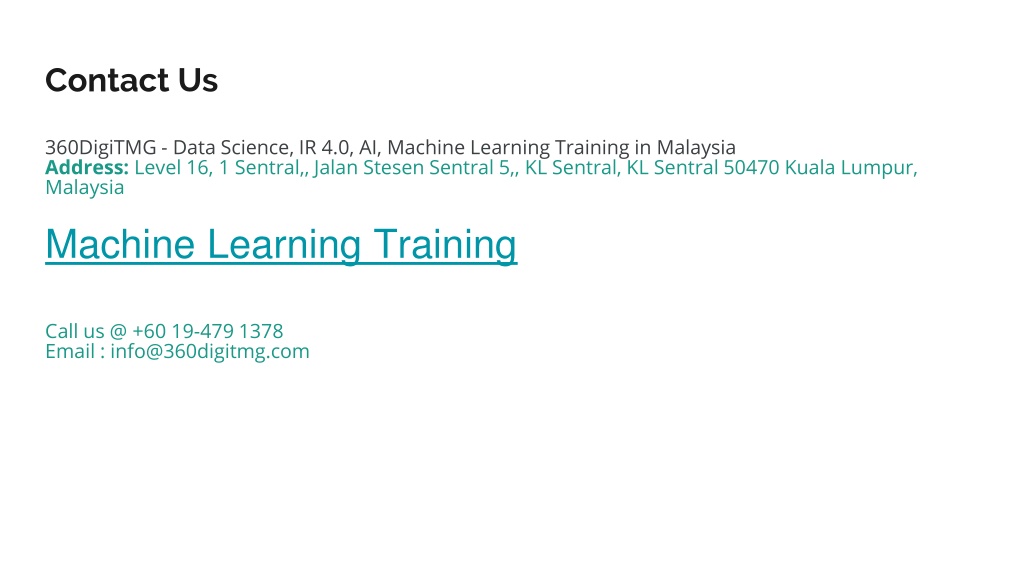 Contact Us

360DigiTMG - Data Science, IR 4.0, AI, Machine Learning Training in Malaysia
Address: Level 16, 1 Sentral,, Jalan Stesen Sentral 5,, KL Sentral, KL Sentral 50470 Kuala Lumpur, Malaysia

Machine Learning Training

Call us @ +60 19-479 1378
Email : info@360digitmg.com